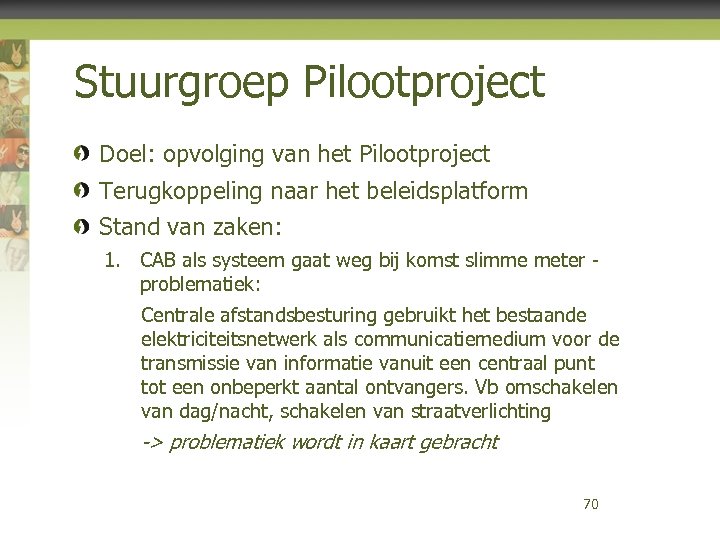 Stuurgroep Pilootproject

Doel: opvolging van het Pilootproject

Terugkoppeling naar het beleidsplatform

Stand van zaken:

1. CAB als systeem gaat weg bij komst slimme meter - problematiek:

Centrale afstandsbesturing gebruikt het bestaande elektriciteitsnetwerk als communicatiemedium voor de transmissie van informatie vanuit een centraal punt tot een onbeperkt aantal ontvangers. Vb omschakelen van dag/nacht, schakelen van straatverlichting

-> problematiek wordt in kaart gebracht

70